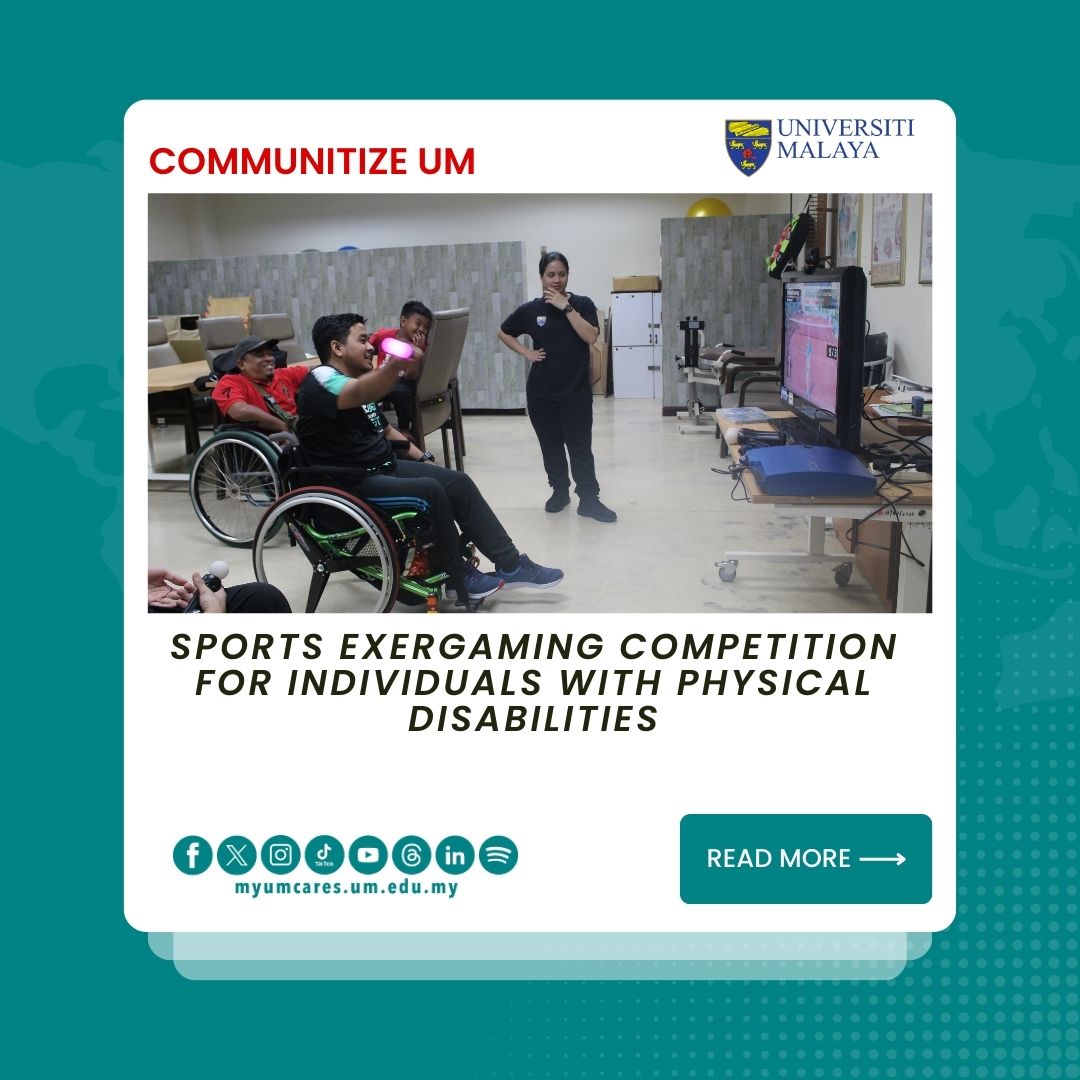 COMMUNITIZE UM

UNIVERSITI MALAYA

SPORTS EXERGAMING COMPETITION FOR INDIVIDUALS WITH PHYSICAL DISABILITIES

TikTok

myumcares.um.edu.my

READ MORE ⟶